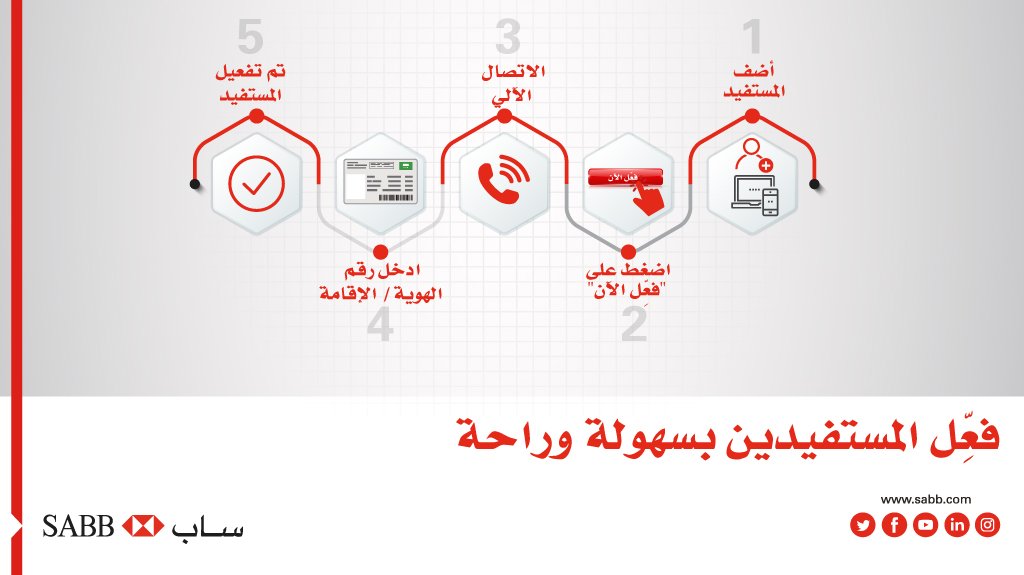 1
أضف المستفيد

2
اضغط على "فعّل الآن"

فعّل الآن

3
الاتصال الآلي

4
ادخل رقم الهوية / الإقامة

5
تم تفعيل المستفيد

فعِّل المستفيدين بسهولة وراحة

www.sabb.com

SABB ساب